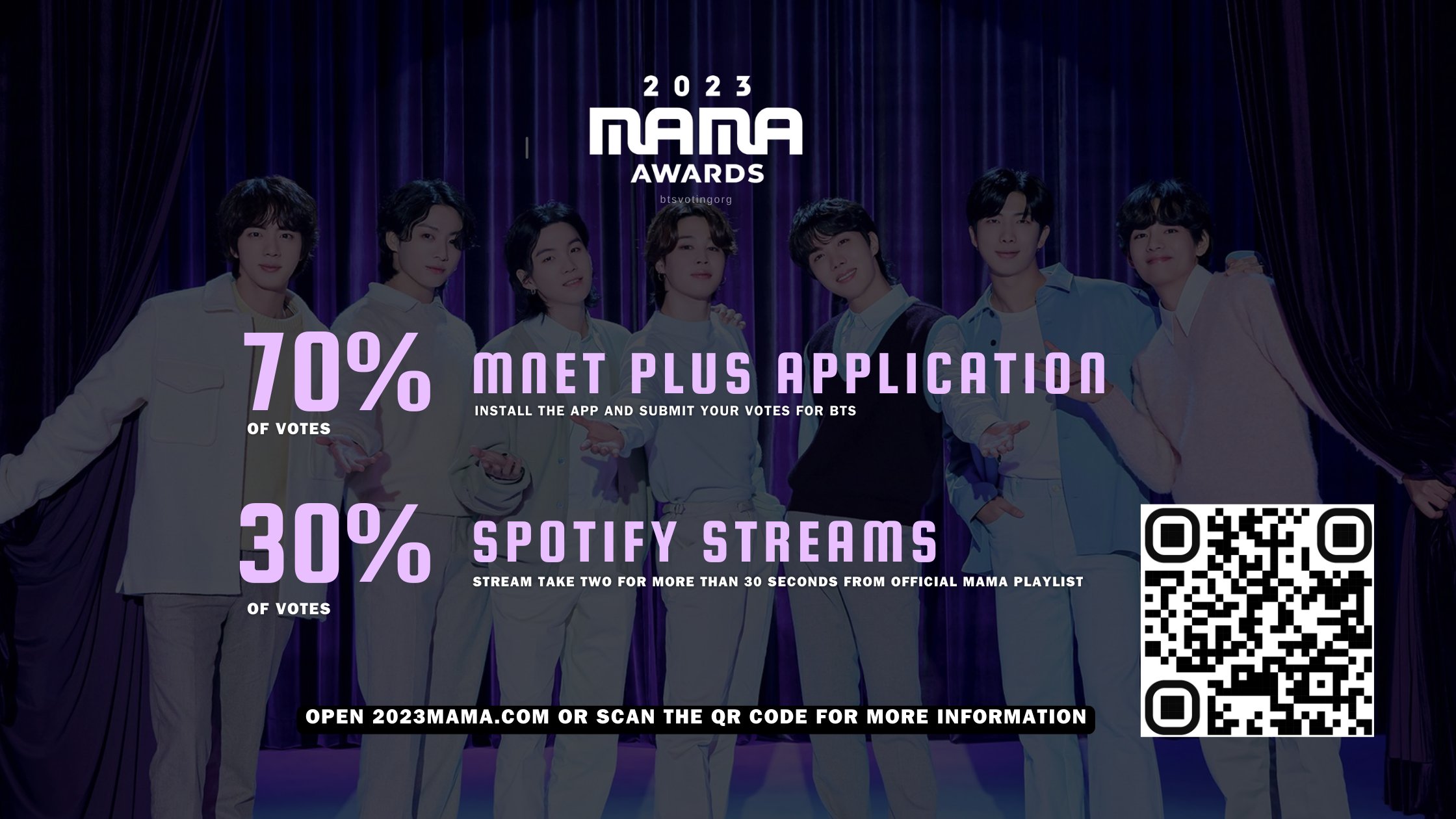 2023
MAMA
AWARDS
btsvotingorg

70%
OF VOTES
MNET PLUS APPLICATION
INSTALL THE APP AND SUBMIT YOUR VOTES FOR BTS

30%
OF VOTES
SPOTIFY STREAMS
STREAM TAKE TWO FOR MORE THAN 30 SECONDS FROM OFFICIAL MAMA PLAYLIST

OPEN 2023MAMA.COM OR SCAN THE QR CODE FOR MORE INFORMATION